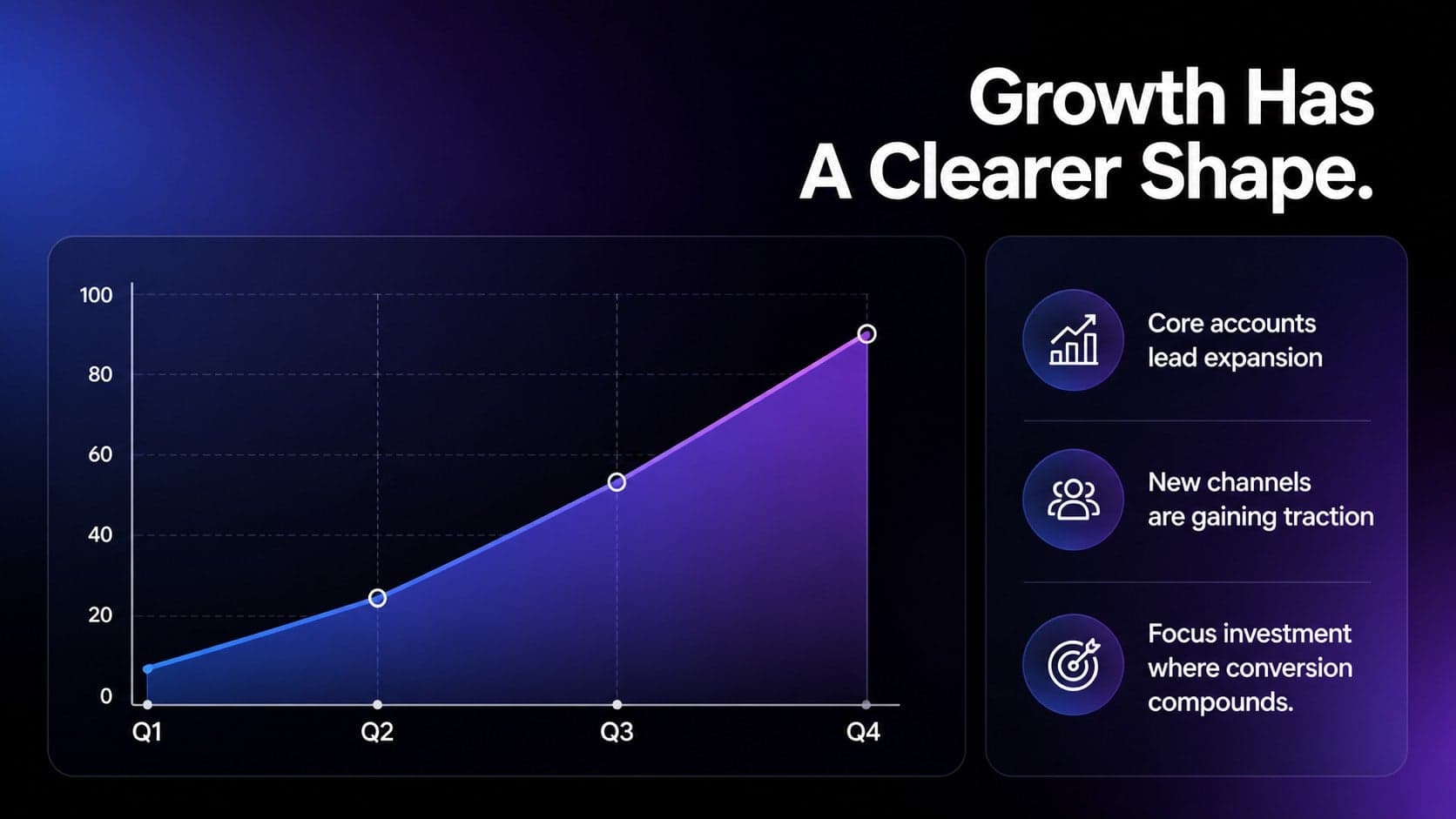 Growth Has
A Clearer Shape.

100
80
60
40
20
0
Q1
Q2
Q3
Q4

Core accounts lead expansion

New channels are gaining traction

Focus investment where conversion compounds.